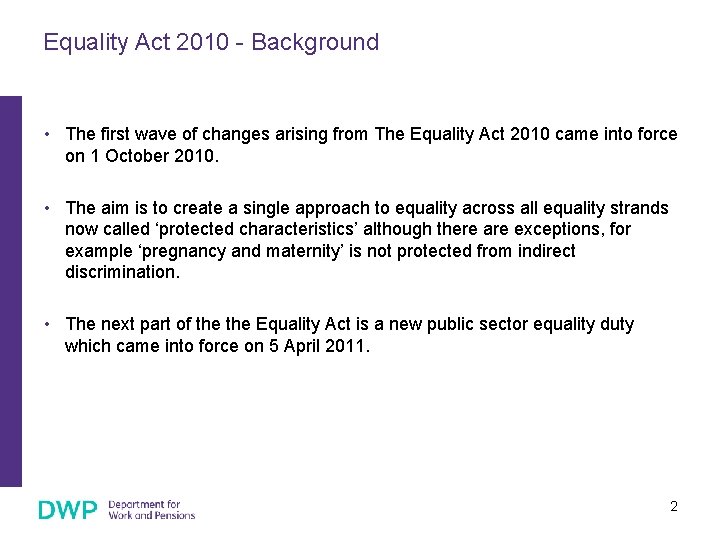 Equality Act 2010 - Background

• The first wave of changes arising from The Equality Act 2010 came into force on 1 October 2010.

• The aim is to create a single approach to equality across all equality strands now called ‘protected characteristics’ although there are exceptions, for example ‘pregnancy and maternity’ is not protected from indirect discrimination.

• The next part of the the Equality Act is a new public sector equality duty which came into force on 5 April 2011.

DWP Department for Work and Pensions

2